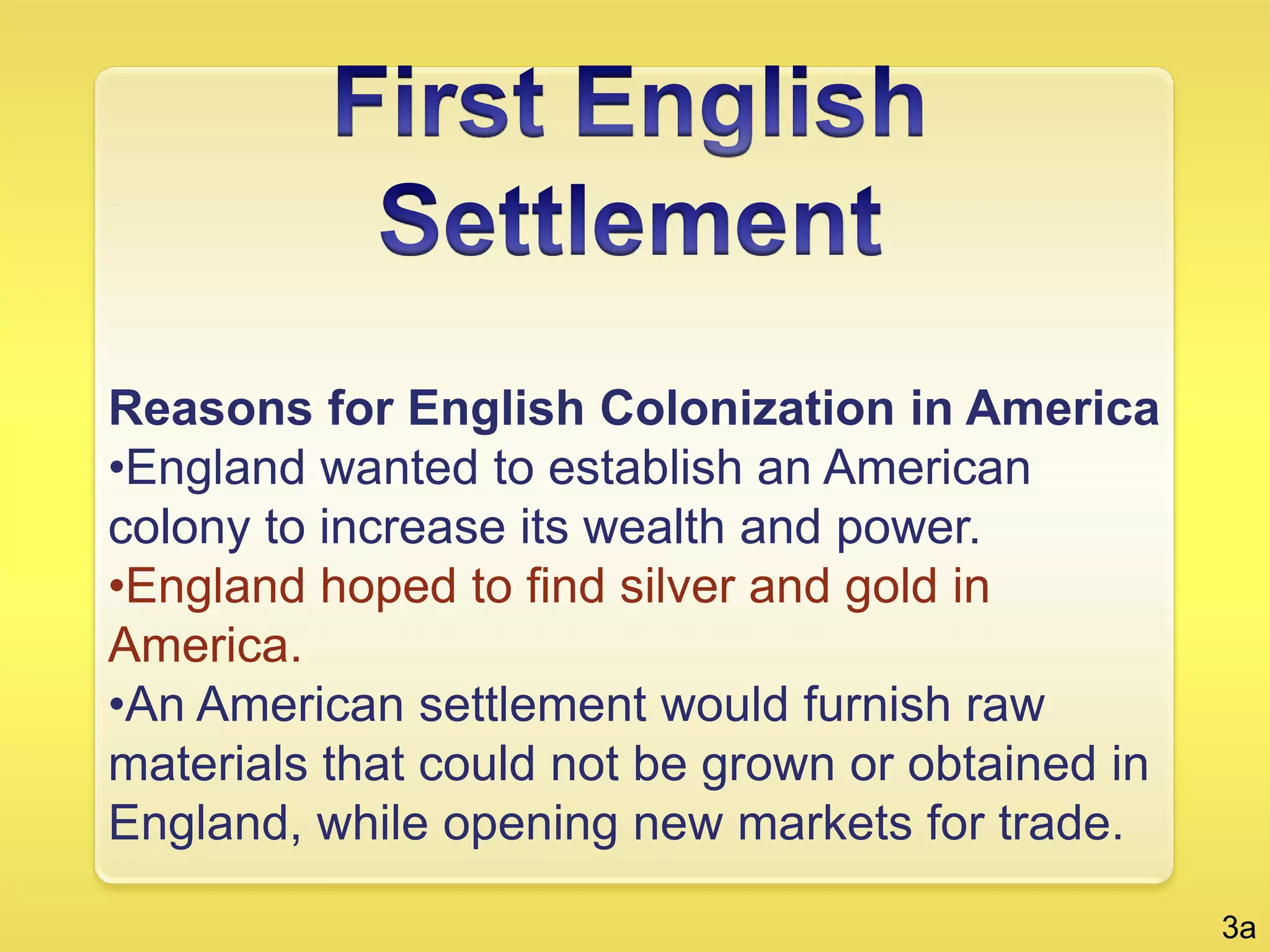 First English Settlement

Reasons for English Colonization in America
•England wanted to establish an American colony to increase its wealth and power.
•England hoped to find silver and gold in America.
•An American settlement would furnish raw materials that could not be grown or obtained in England, while opening new markets for trade.

3a